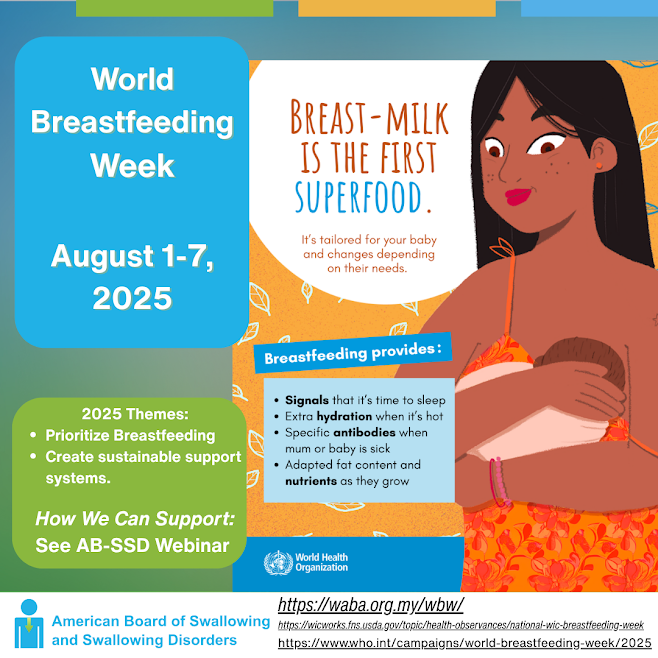 World Breastfeeding Week

August 1-7, 2025

2025 Themes:
• Prioritize Breastfeeding
• Create sustainable support systems.

How We Can Support:
See AB-SSD Webinar

BREAST-MILK IS THE FIRST SUPERFOOD.

It's tailored for your baby and changes depending on their needs.

Breastfeeding provides:

• Signals that it's time to sleep
• Extra hydration when it's hot
• Specific antibodies when mum or baby is sick
• Adapted fat content and nutrients as they grow

World Health Organization

American Board of Swallowing and Swallowing Disorders

https://waba.org.my/wbw/
https://wicworks.fns.usda.gov/topic/health-observances/national-wic-breastfeeding-week
https://www.who.int/campaigns/world-breastfeeding-week/2025